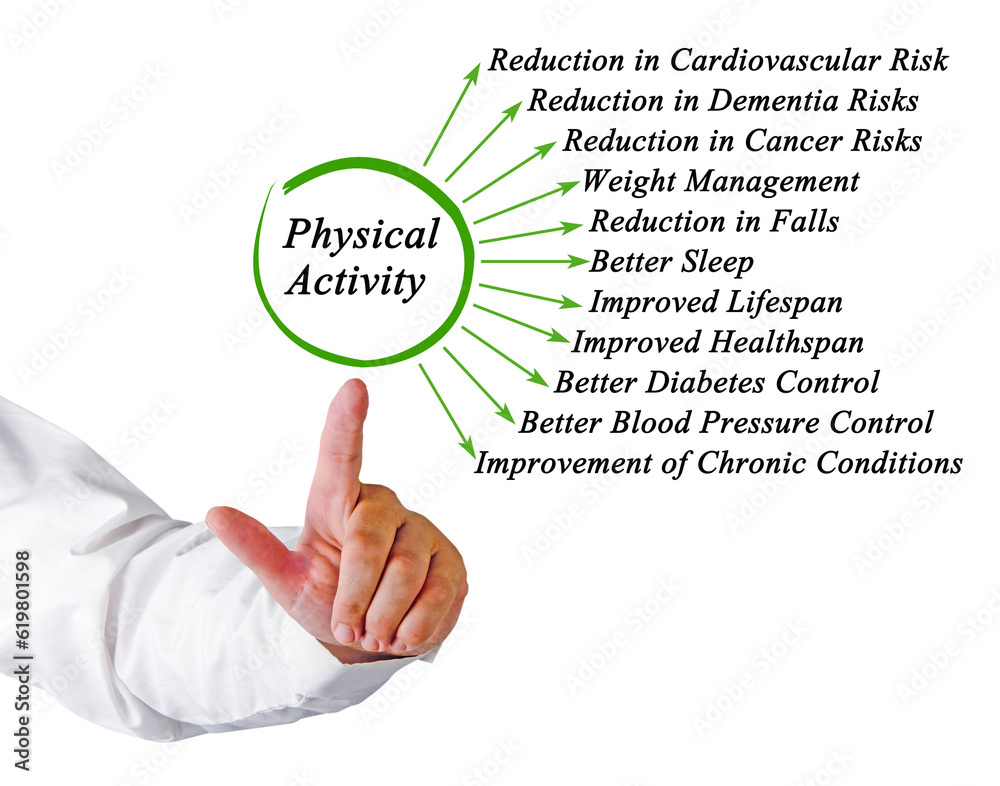 Physical Activity

Reduction in Cardiovascular Risk
Reduction in Dementia Risks
Reduction in Cancer Risks
Weight Management
Reduction in Falls
Better Sleep
Improved Lifespan
Improved Healthspan
Better Diabetes Control
Better Blood Pressure Control
Improvement of Chronic Conditions

Adobe Stock | #619801598